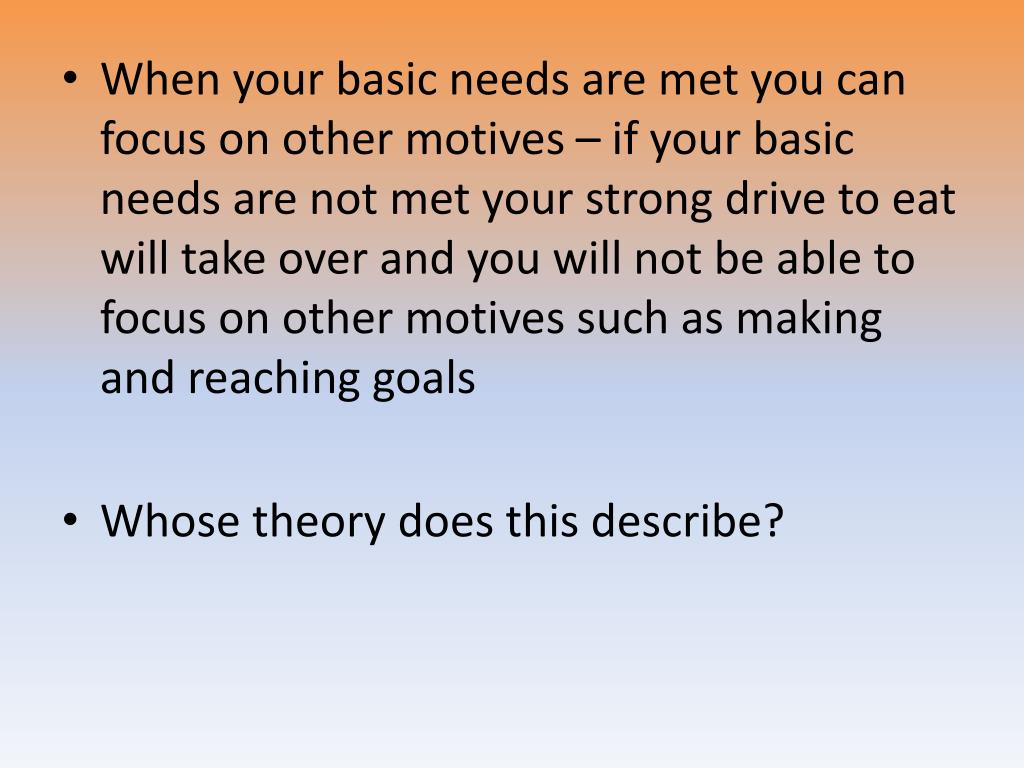 • When your basic needs are met you can focus on other motives – if your basic needs are not met your strong drive to eat will take over and you will not be able to focus on other motives such as making and reaching goals

• Whose theory does this describe?